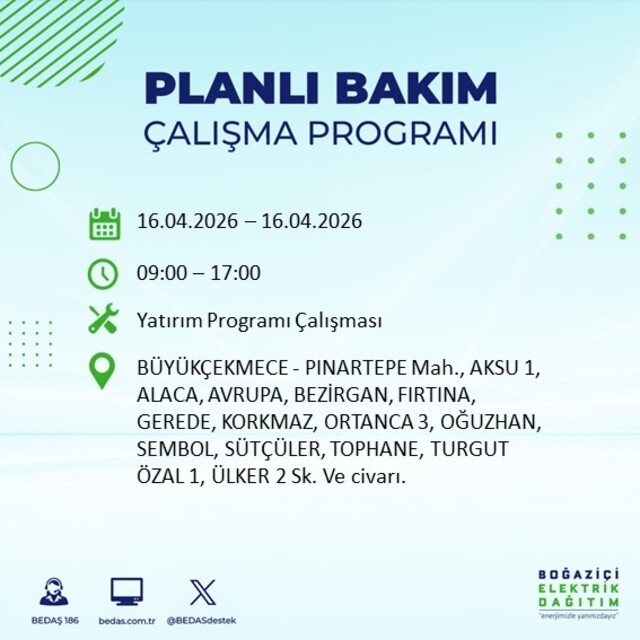 PLANLI BAKIM
ÇALIŞMA PROGRAMI

16.04.2026 – 16.04.2026

09:00 – 17:00

Yatırım Programı Çalışması

BÜYÜKÇEKMECE - PINARTEPE Mah., AKSU 1, ALACA, AVRUPA, BEZİRGAN, FIRTINA, GEREDE, KORKMAZ, ORTANCA 3, OĞUZHAN, SEMBOL, SÜTÇÜLER, TOPHANE, TURGUT ÖZAL 1, ÜLKER 2 Sk. Ve civarı.

BEDAŞ 186
bedas.com.tr
@BEDASdestek

BOĞAZİÇİ
ELEKTRİK
DAĞITIM
"enerjimizle yanınızdayız"